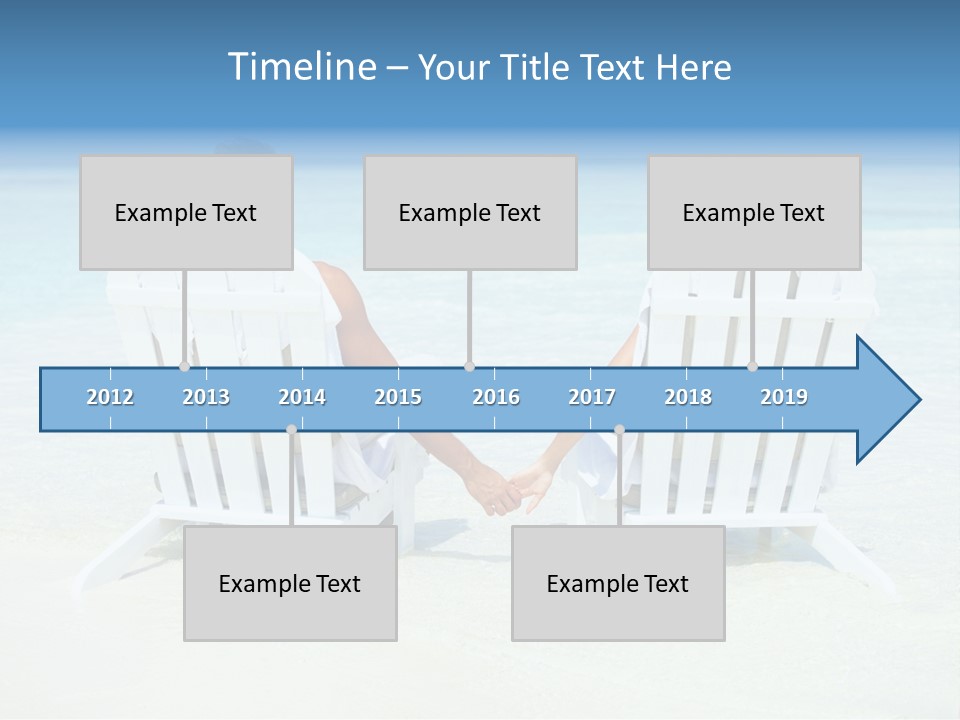 Timeline – Your Title Text Here

Example Text

Example Text

Example Text

2012 2013 2014 2015 2016 2017 2018 2019

Example Text

Example Text